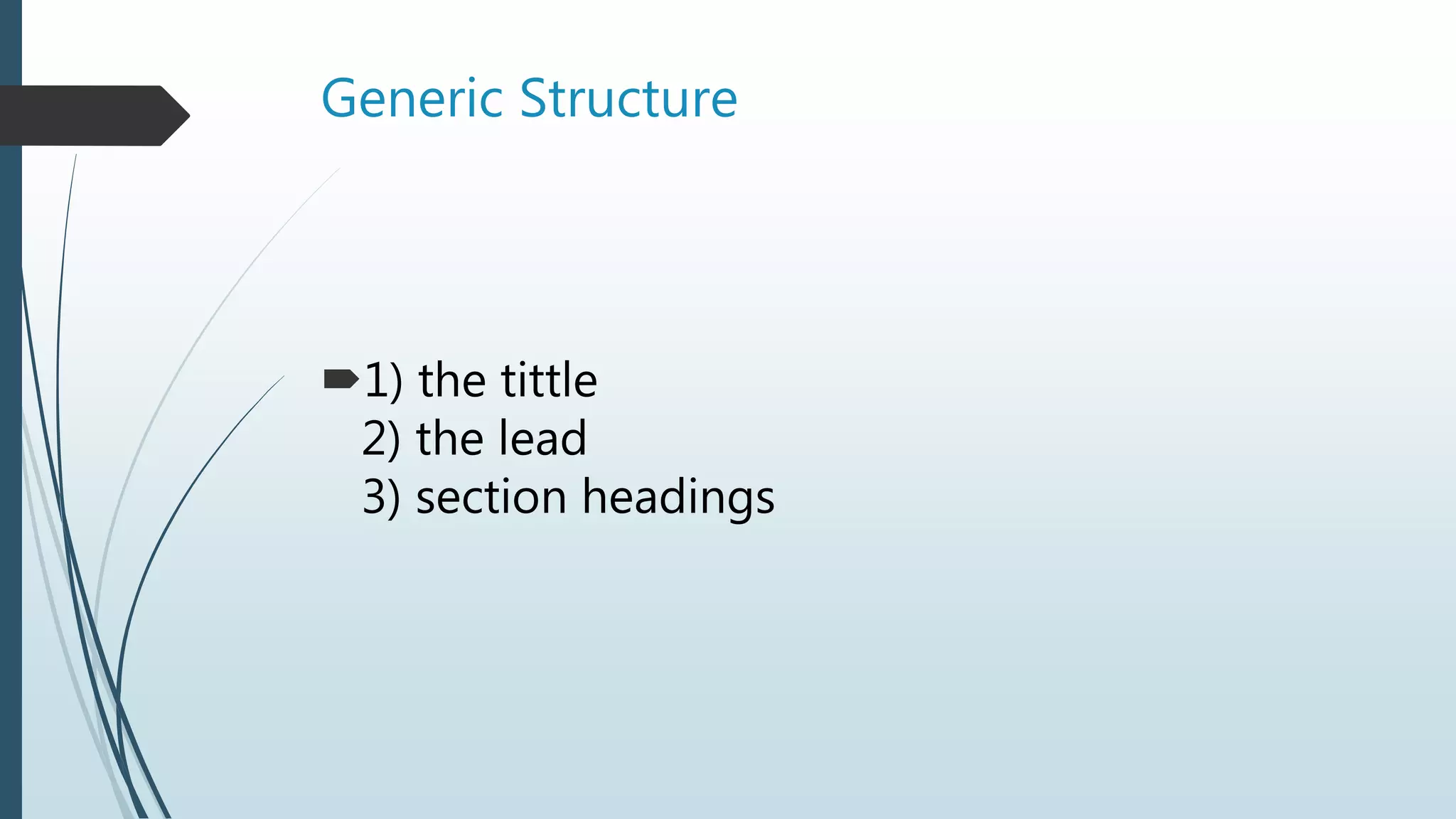 Generic Structure

1) the tittle
2) the lead
3) section headings